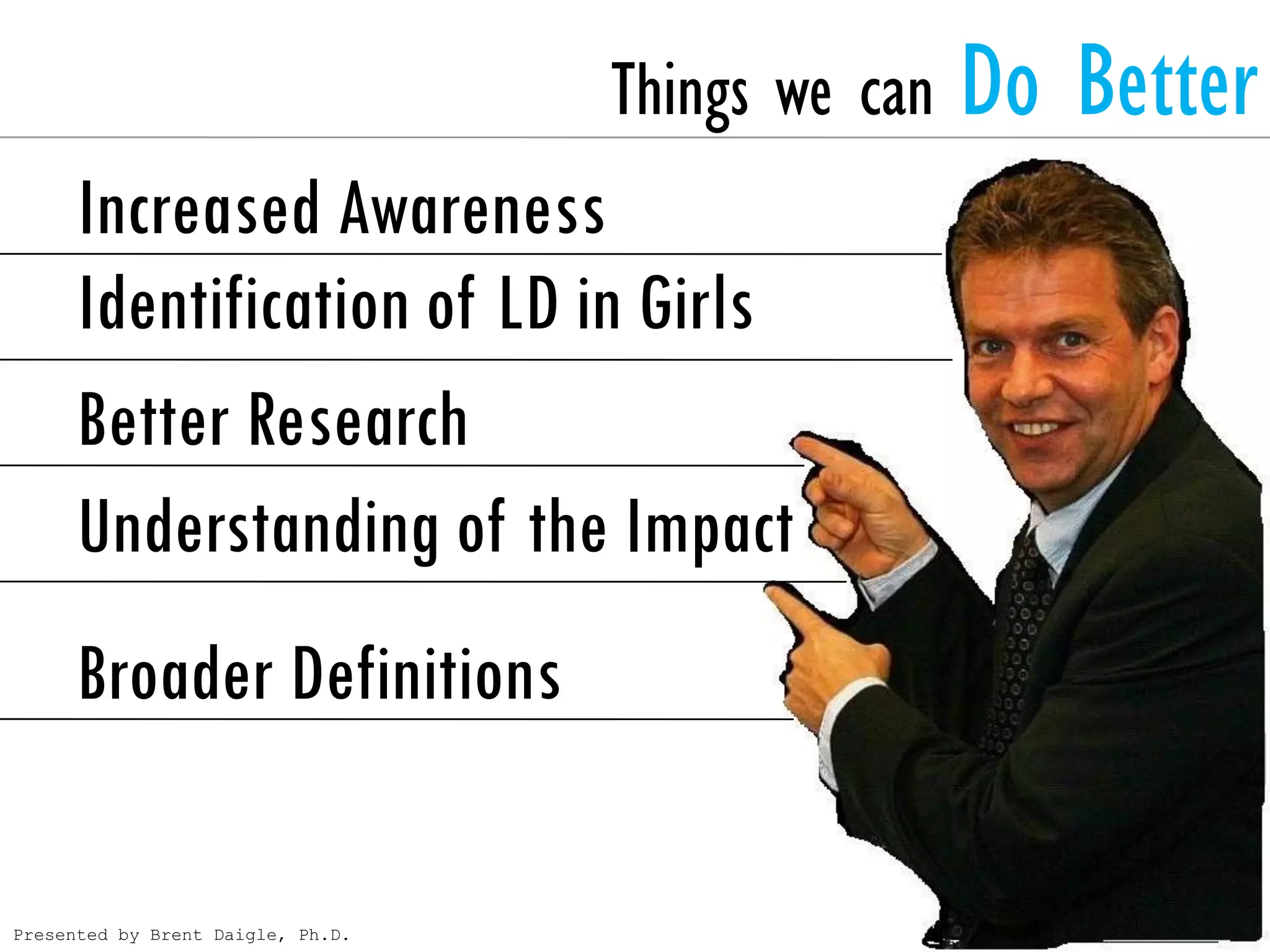 Things we can Do Better

Increased Awareness

Identification of LD in Girls

Better Research

Understanding of the Impact

Broader Definitions

Presented by Brent Daigle, Ph.D.